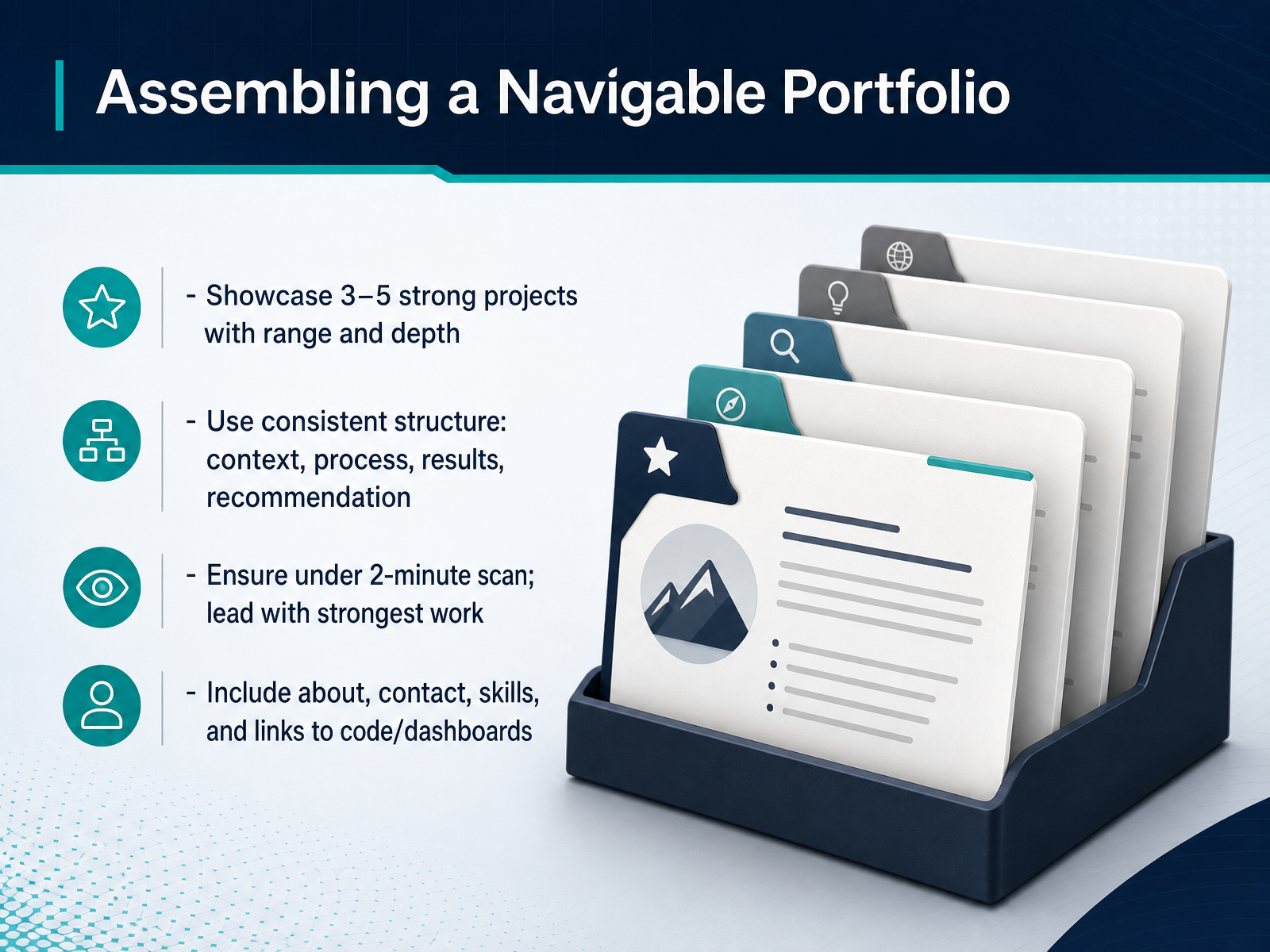 Assembling a Navigable Portfolio

- Showcase 3–5 strong projects with range and depth

- Use consistent structure: context, process, results, recommendation

- Ensure under 2-minute scan; lead with strongest work

- Include about, contact, skills, and links to code/dashboards